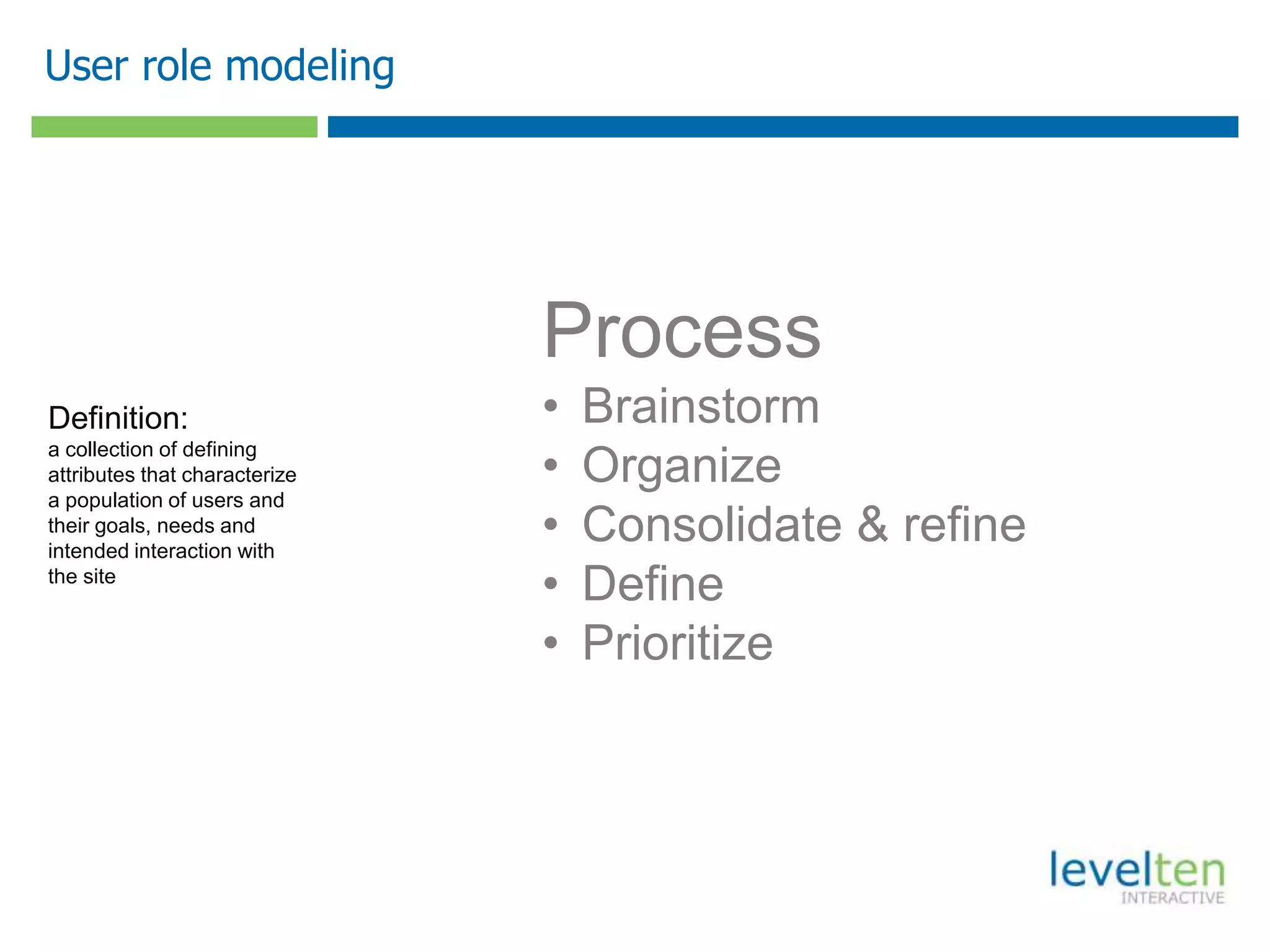 User role modeling

Definition:
a collection of defining attributes that characterize a population of users and their goals, needs and intended interaction with the site

Process
• Brainstorm
• Organize
• Consolidate & refine
• Define
• Prioritize

levelten
INTERACTIVE